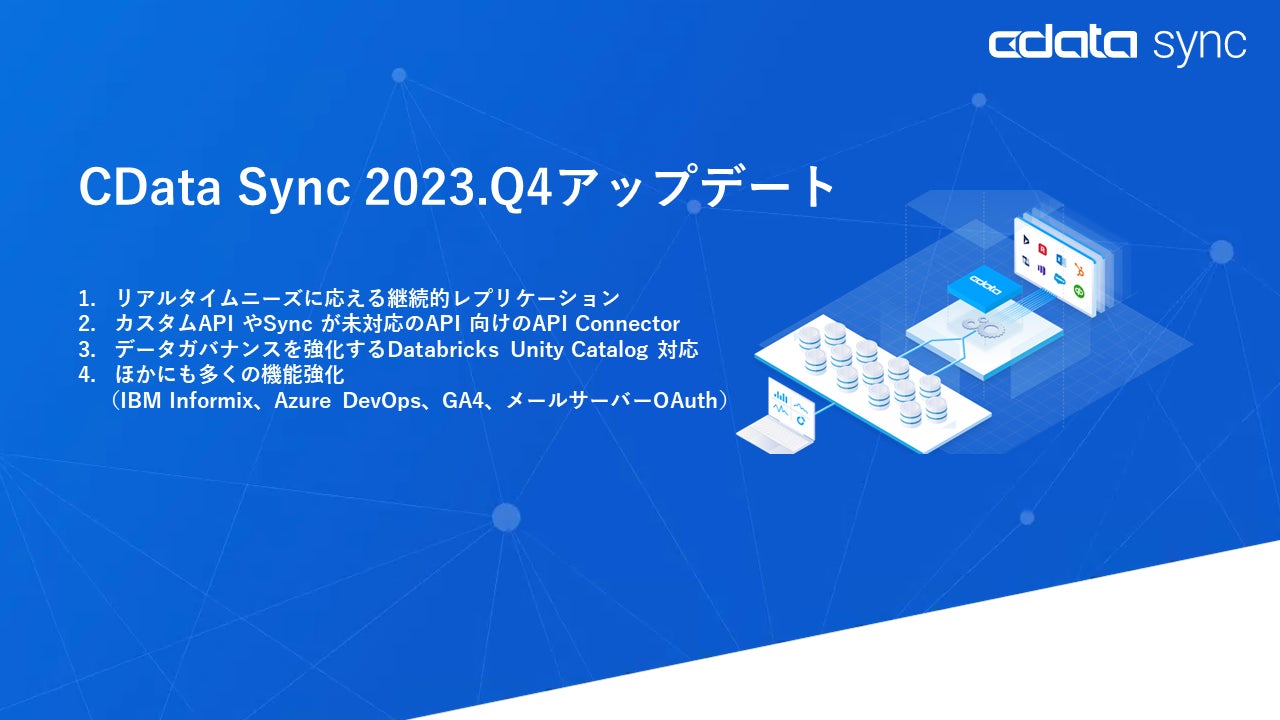 cdata sync

CData Sync 2023.Q4アップデート

1. リアルタイムニーズに応える継続的レプリケーション
2. カスタムAPI やSync が未対応のAPI 向けのAPI Connector
3. データガバナンスを強化するDatabricks Unity Catalog 対応
4. ほかにも多くの機能強化
（IBM Informix、Azure DevOps、GA4、メールサーバーOAuth）

cdata